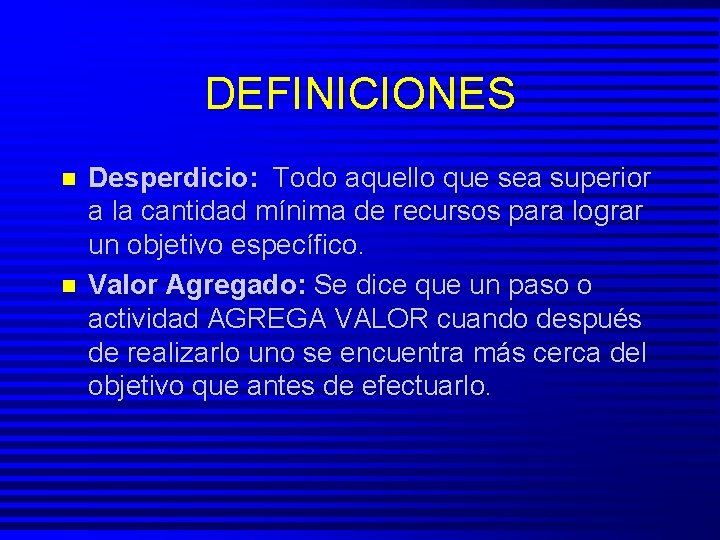 DEFINICIONES

Desperdicio: Todo aquello que sea superior a la cantidad mínima de recursos para lograr un objetivo específico.

Valor Agregado: Se dice que un paso o actividad AGREGA VALOR cuando después de realizarlo uno se encuentra más cerca del objetivo que antes de efectuarlo.